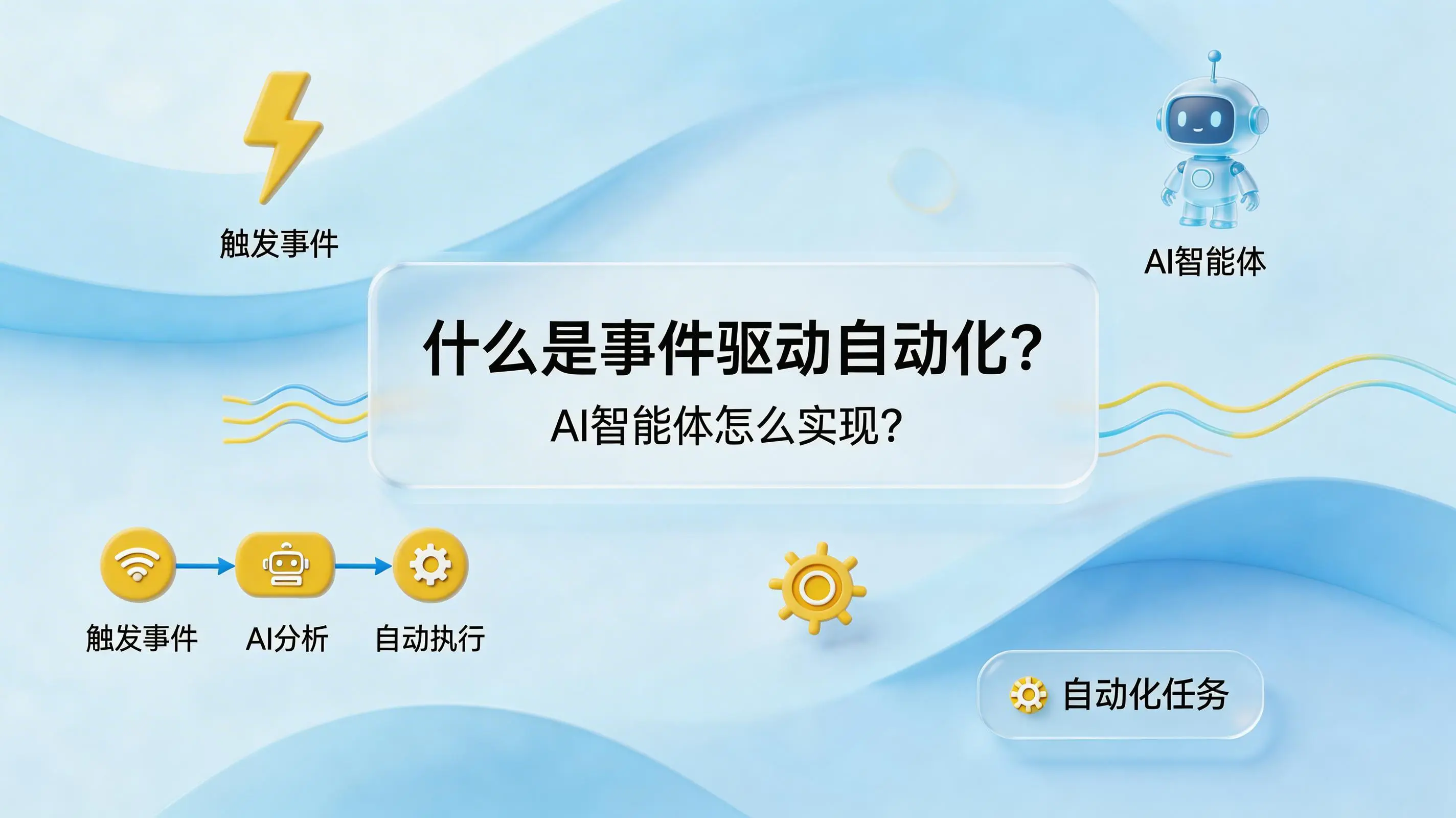 触发事件

AI智能体

什么是事件驱动自动化？

AI智能体怎么实现？

触发事件 AI分析 自动执行

自动化任务